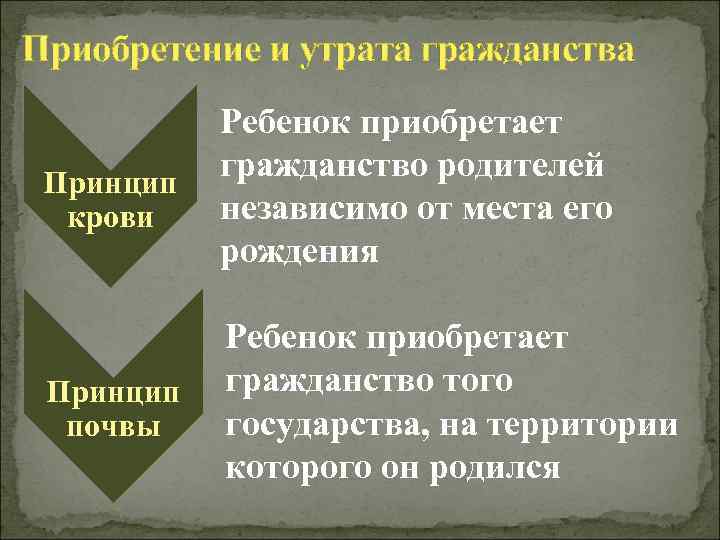 Приобретение и утрата гражданства

Принцип крови

Ребенок приобретает гражданство родителей независимо от места его рождения

Принцип почвы

Ребенок приобретает гражданство того государства, на территории которого он родился